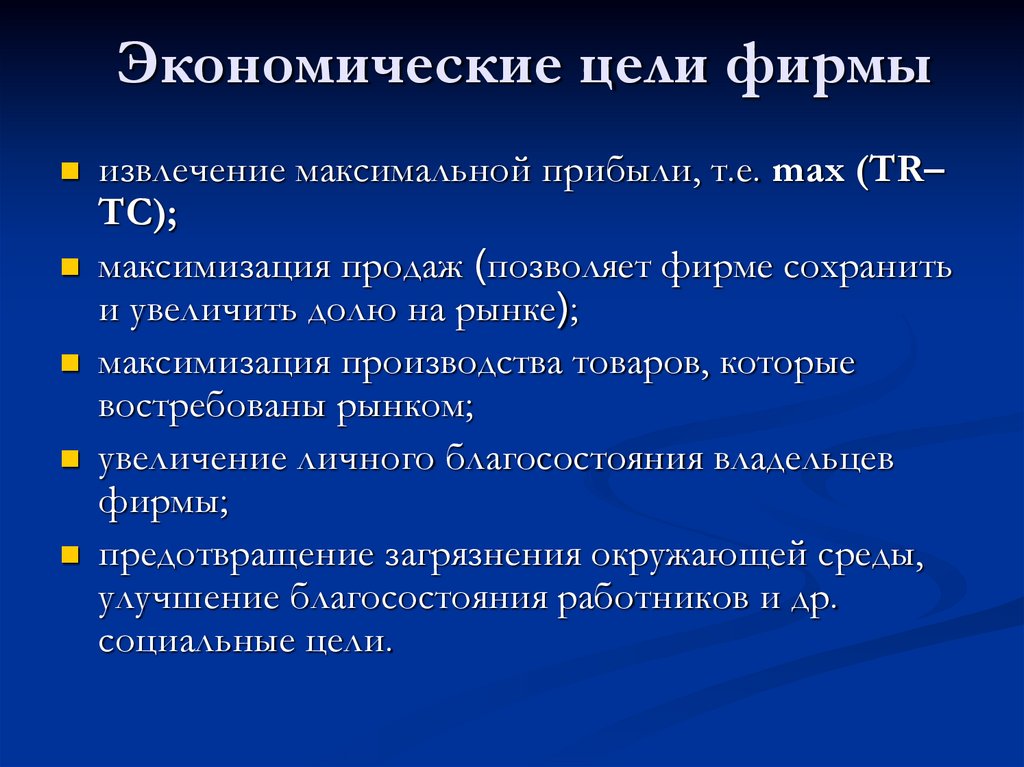 Экономические цели фирмы

- извлечение максимальной прибыли, т.е. max (TR–TC);
- максимизация продаж (позволяет фирме сохранить и увеличить долю на рынке);
- максимизация производства товаров, которые востребованы рынком;
- увеличение личного благосостояния владельцев фирмы;
- предотвращение загрязнения окружающей среды, улучшение благосостояния работников и др. социальные цели.